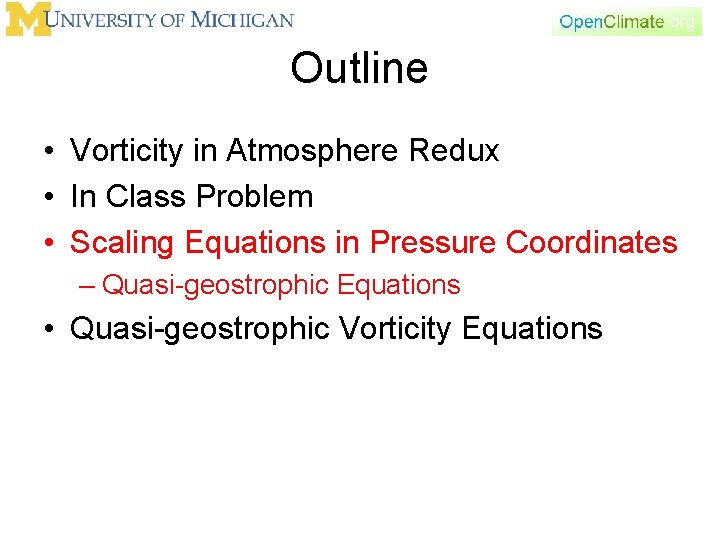 M UNIVERSITY OF MICHIGAN

OpenClimate.org

Outline

• Vorticity in Atmosphere Redux
• In Class Problem
• Scaling Equations in Pressure Coordinates
– Quasi-geostrophic Equations
• Quasi-geostrophic Vorticity Equations